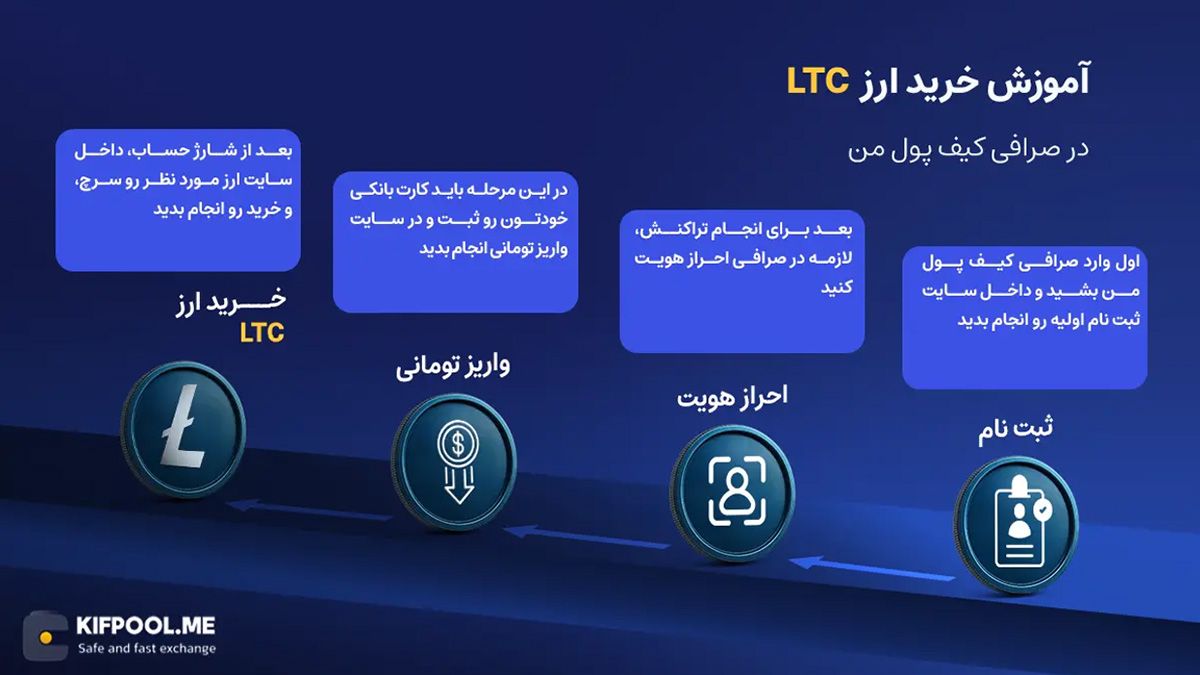 آموزش خرید ارز LTC

در صرافی کیف پول من

اول وارد صرافی کیف پول من بشید و داخل سایت ثبت نام اولیه رو انجام بدید

ثبت نام

بعد برای انجام تراکنش، لازمه در صرافی احراز هویت کنید

احراز هویت

در این مرحله باید کارت بانکی خودتون رو ثبت و در سایت واریز تومانی انجام بدید

واریز تومانی

بعد از شارژ حساب، داخل سایت ارز مورد نظر رو سرچ، و خرید رو انجام بدید

خرید ارز LTC

KIFPOOL.ME
Safe and fast exchange